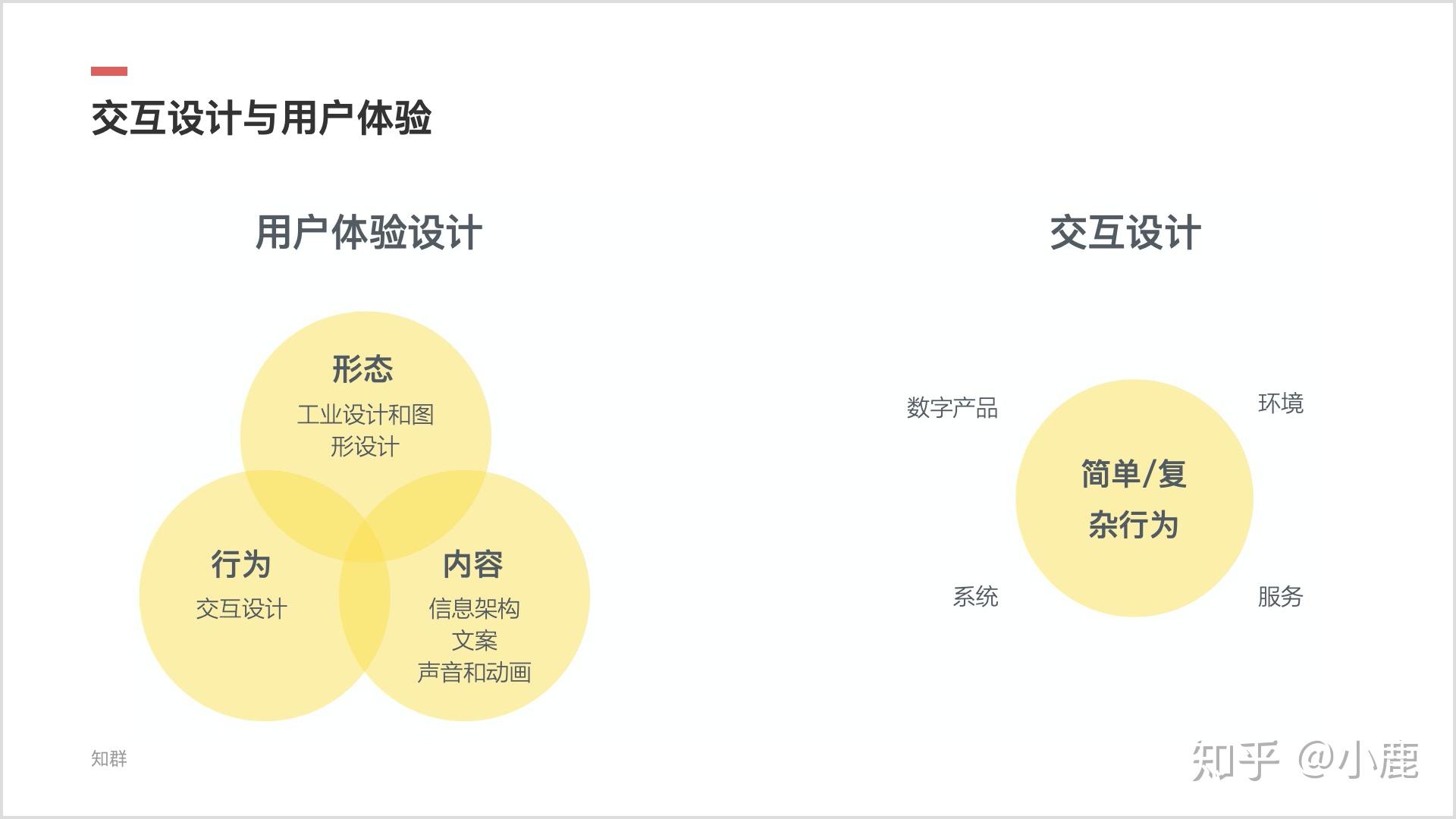 交互设计与用户体验

用户体验设计

形态
工业设计和图形设计

行为
交互设计

内容
信息架构
文案
声音和动画

交互设计

数字产品

环境

简单/复杂行为

系统

服务

知群

知乎 @小鹿